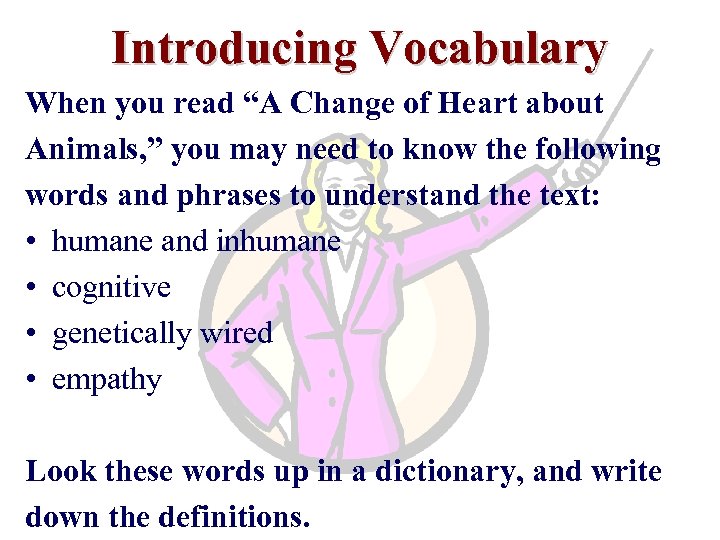 Introducing Vocabulary

When you read “A Change of Heart about Animals,” you may need to know the following words and phrases to understand the text:

• humane and inhumane
• cognitive
• genetically wired
• empathy

Look these words up in a dictionary, and write down the definitions.